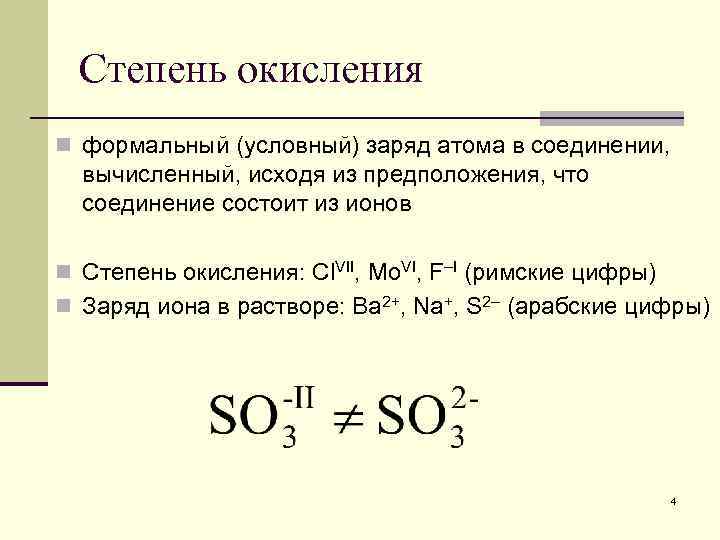 Степень окисления

формальный (условный) заряд атома в соединении, вычисленный, исходя из предположения, что соединение состоит из ионов

Степень окисления: $Cl^{VII}$, $Mo^{VI}$, $F^{-I}$ (римские цифры)

Заряд иона в растворе: $Ba^{2+}$, $Na^{+}$, $S^{2-}$ (арабские цифры)

$SO_3^{-II} \neq SO_3^{2-}$

4